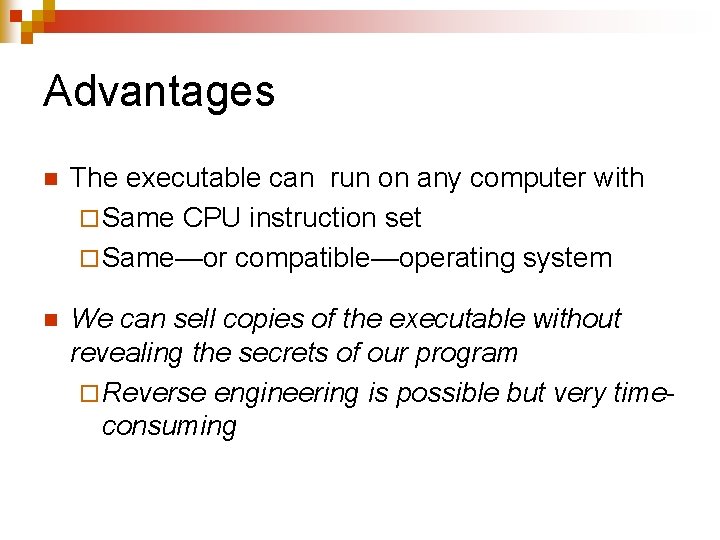 Advantages

The executable can run on any computer with

Same CPU instruction set

Same—or compatible—operating system

We can sell copies of the executable without revealing the secrets of our program

Reverse engineering is possible but very time-consuming